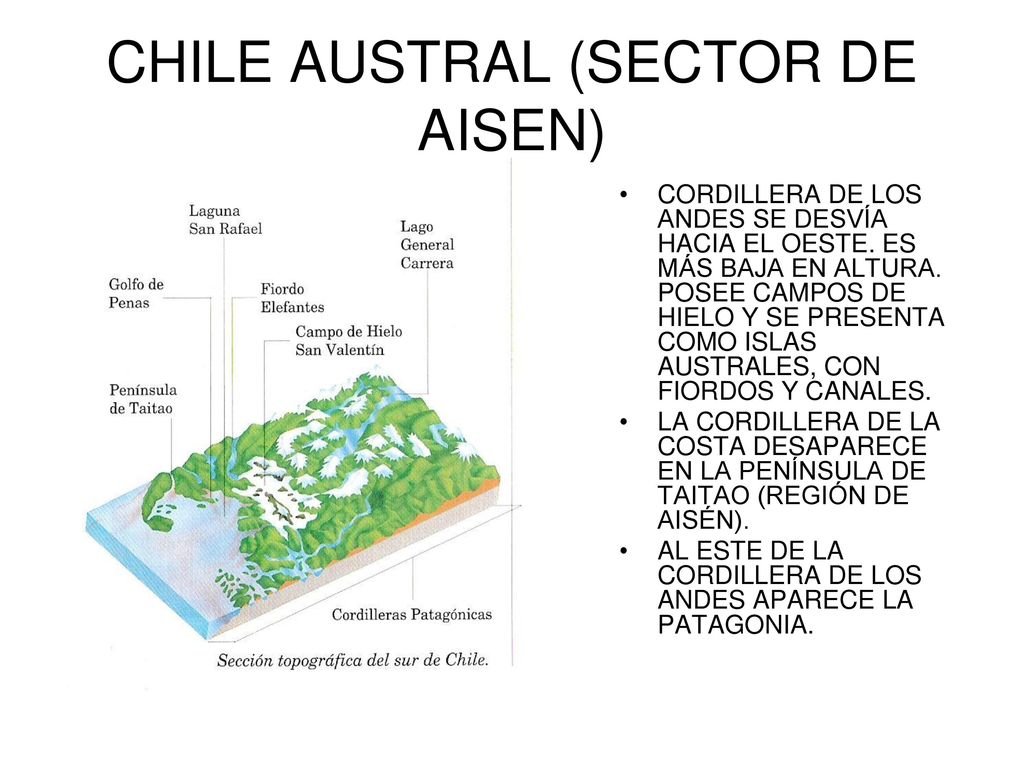 CHILE AUSTRAL (SECTOR DE AISEN)

Laguna San Rafael

Lago General Carrera

Golfo de Penas

Fiordo Elefantes

Campo de Hielo San Valentín

Península de Taitao

Cordilleras Patagónicas

Sección topográfica del sur de Chile.

• CORDILLERA DE LOS ANDES SE DESVÍA HACIA EL OESTE. ES MÁS BAJA EN ALTURA. POSEE CAMPOS DE HIELO Y SE PRESENTA COMO ISLAS AUSTRALES, CON FIORDOS Y CANALES.

• LA CORDILLERA DE LA COSTA DESAPARECE EN LA PENÍNSULA DE TAITAO (REGIÓN DE AISÉN).

• AL ESTE DE LA CORDILLERA DE LOS ANDES APARECE LA PATAGONIA.